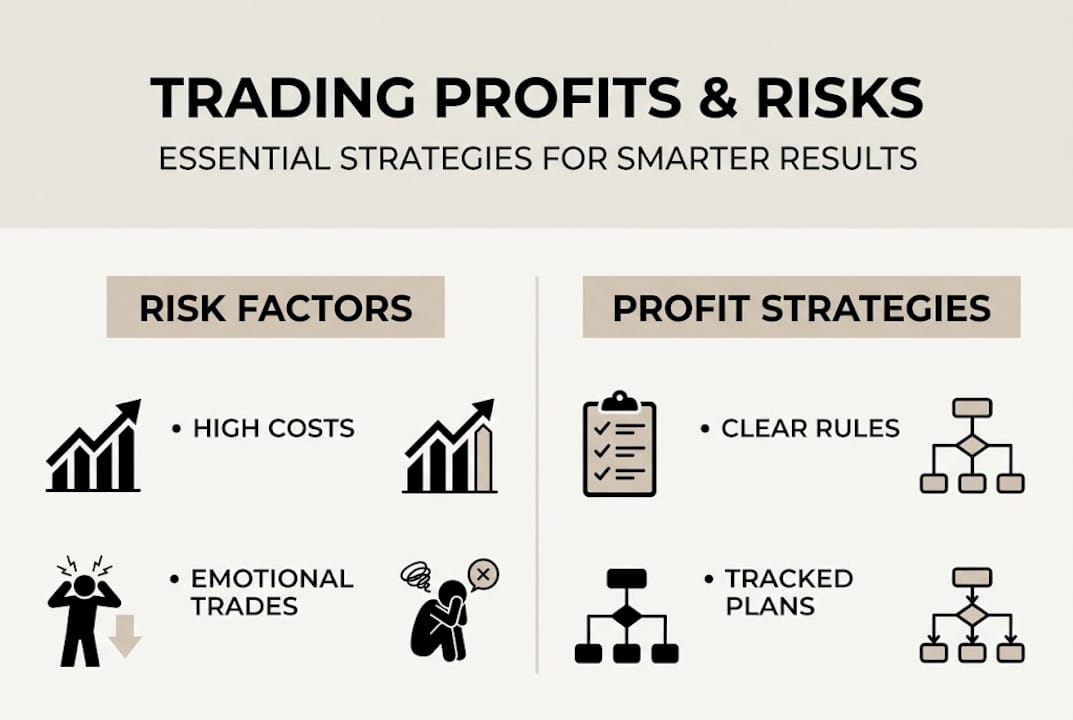 TRADING PROFITS & RISKS
ESSENTIAL STRATEGIES FOR SMARTER RESULTS

RISK FACTORS

• HIGH COSTS

• EMOTIONAL TRADES

PROFIT STRATEGIES

• CLEAR RULES

• TRACKED PLANS